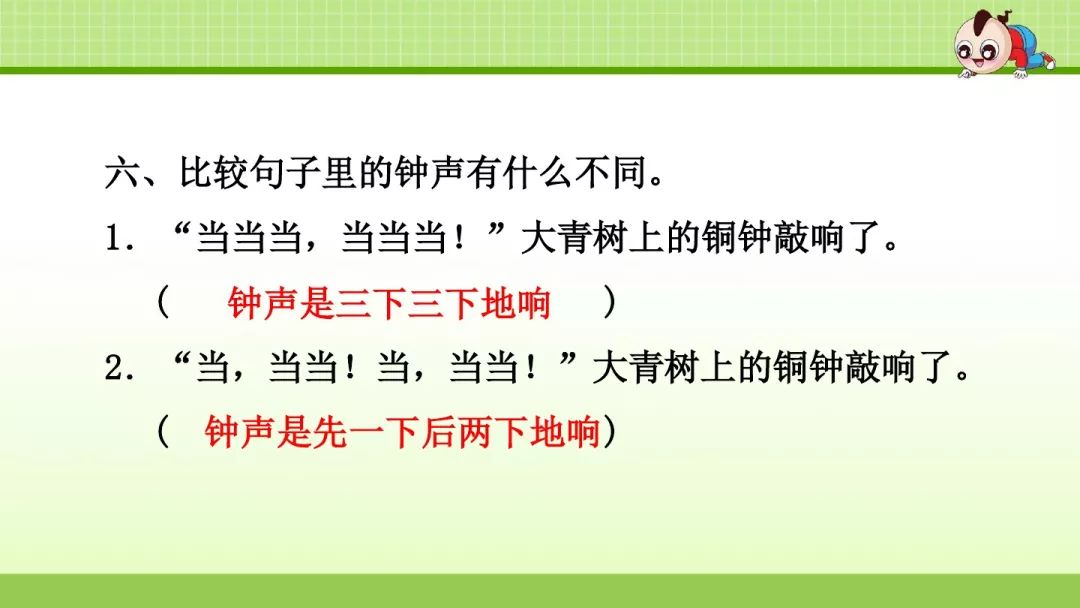 六、比较句子里的钟声有什么不同。

1. “当当当，当当当！”大青树上的铜钟敲响了。

（ 钟声是三下三下地响 ）

2. “当，当当！当，当当！”大青树上的铜钟敲响了。

（ 钟声是先一下后两下地响）